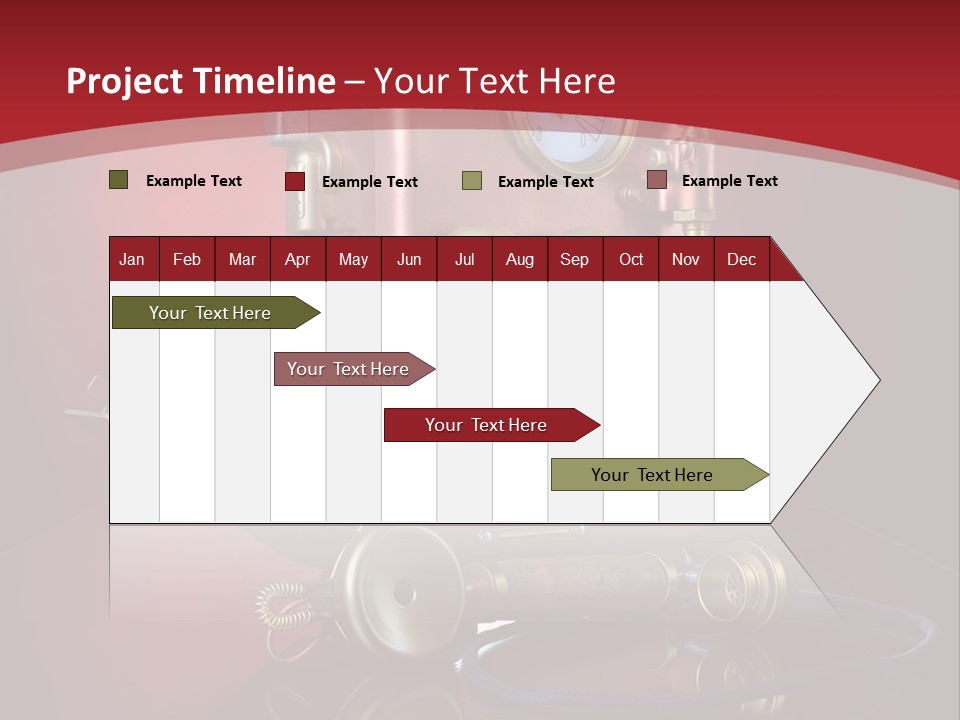 Project Timeline – Your Text Here

Example Text
Example Text
Example Text
Example Text

| Jan | Feb | Mar | Apr | May | Jun | Jul | Aug | Sep | Oct | Nov | Dec |
|---|---|---|---|---|---|---|---|---|---|---|---|

Your Text Here
Your Text Here
Your Text Here
Your Text Here